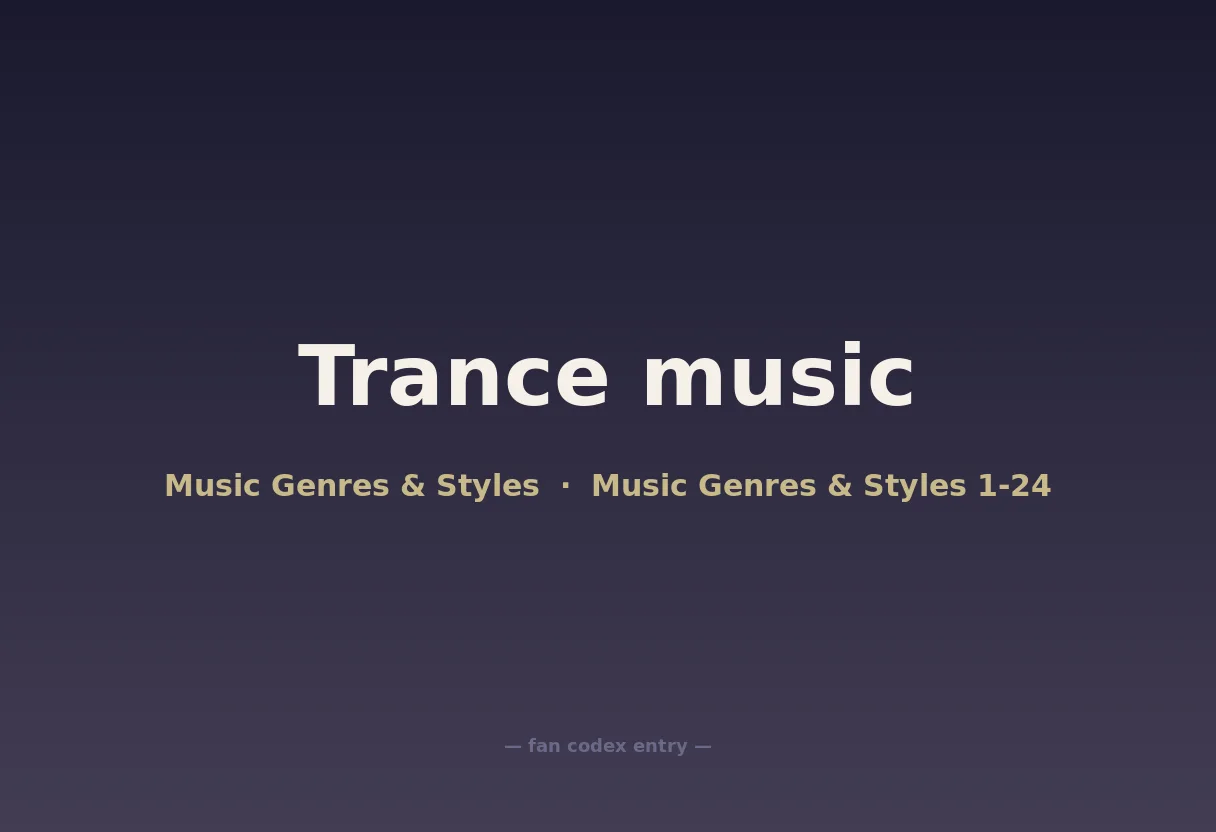 Trance music

Music Genres & Styles · Music Genres & Styles 1-24

— fan codex entry —